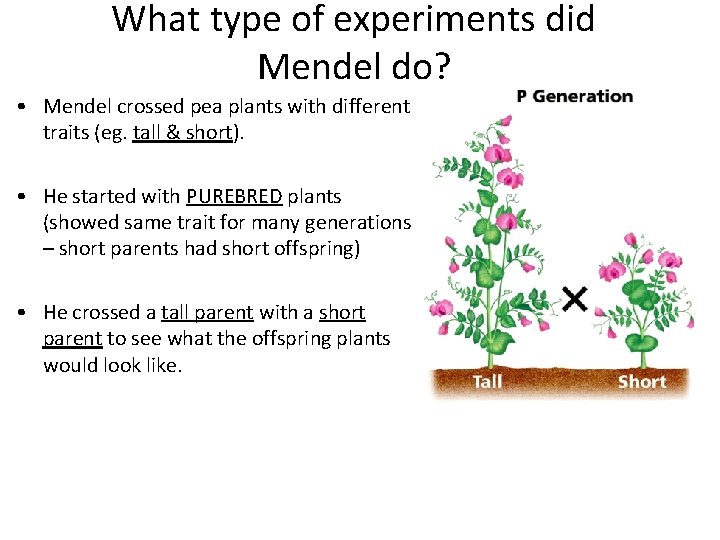 What type of experiments did Mendel do?

• Mendel crossed pea plants with different traits (eg. tall & short).

• He started with PUREBRED plants (showed same trait for many generations – short parents had short offspring)

• He crossed a tall parent with a short parent to see what the offspring plants would look like.

P Generation

×

Tall

Short